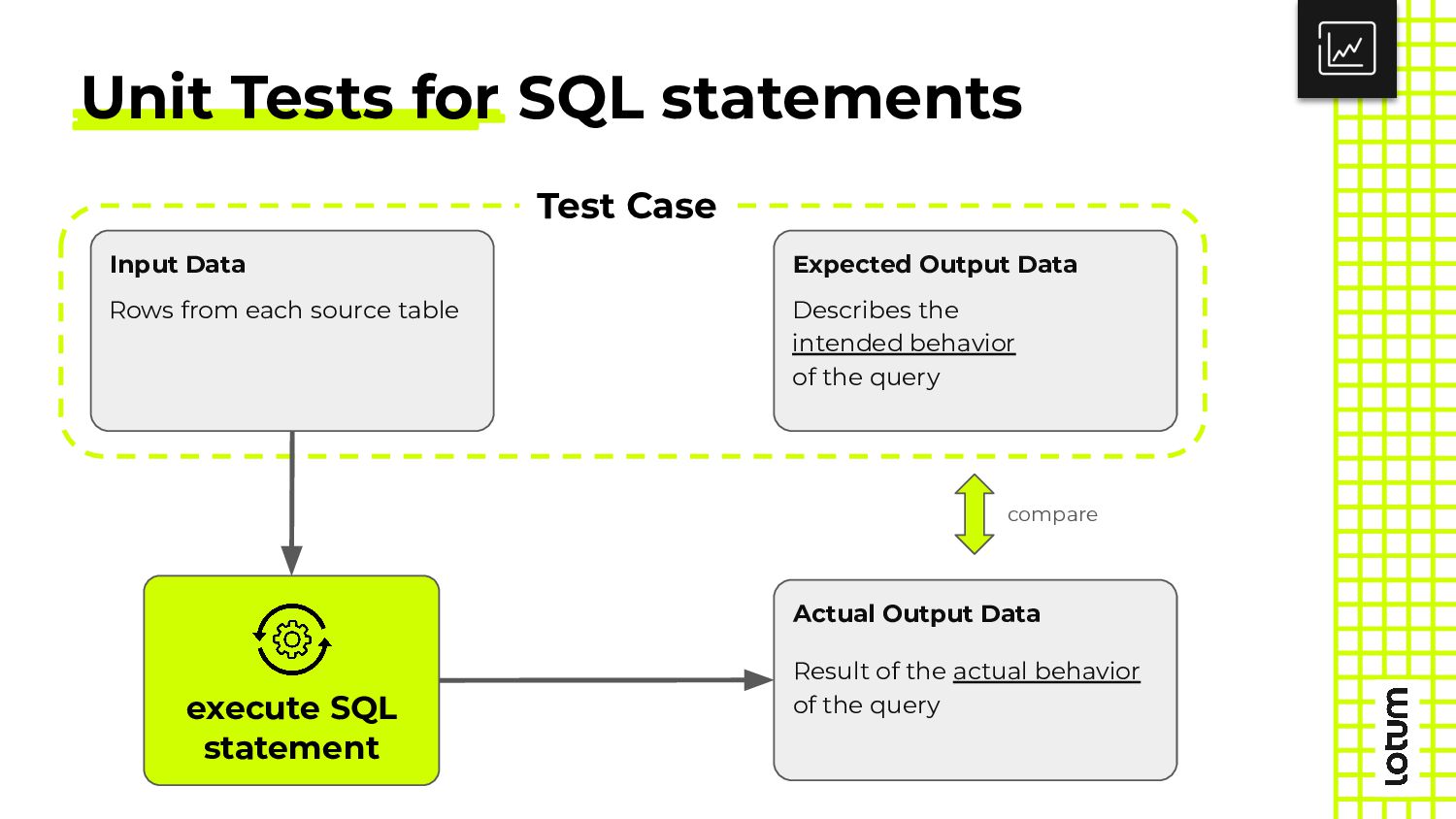 Unit Tests for SQL statements

Test Case

Input Data

Rows from each source table

Expected Output Data

Describes the intended behavior of the query

compare

execute SQL statement

Actual Output Data

Result of the actual behavior of the query

lotum